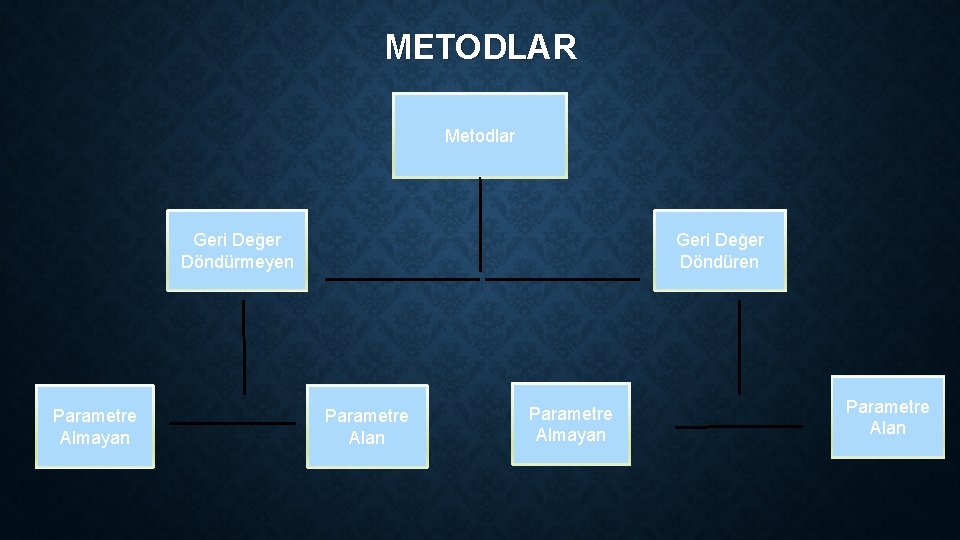 METODLAR

Metodlar

Geri Değer Döndürmeyen

Geri Değer Döndüren

Parametre Almayan

Parametre Alan

Parametre Almayan

Parametre Alan